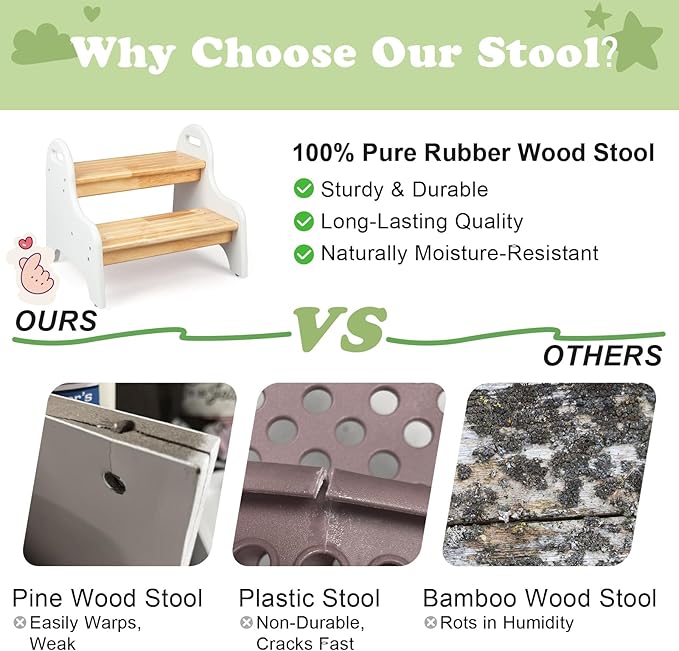 Why Choose Our Stool?

100% Pure Rubber Wood Stool
Sturdy & Durable
Long-Lasting Quality
Naturally Moisture-Resistant

OURS VS OTHERS

Pine Wood Stool
Easily Warps, Weak

Plastic Stool
Non-Durable, Cracks Fast

Bamboo Wood Stool
Rots in Humidity